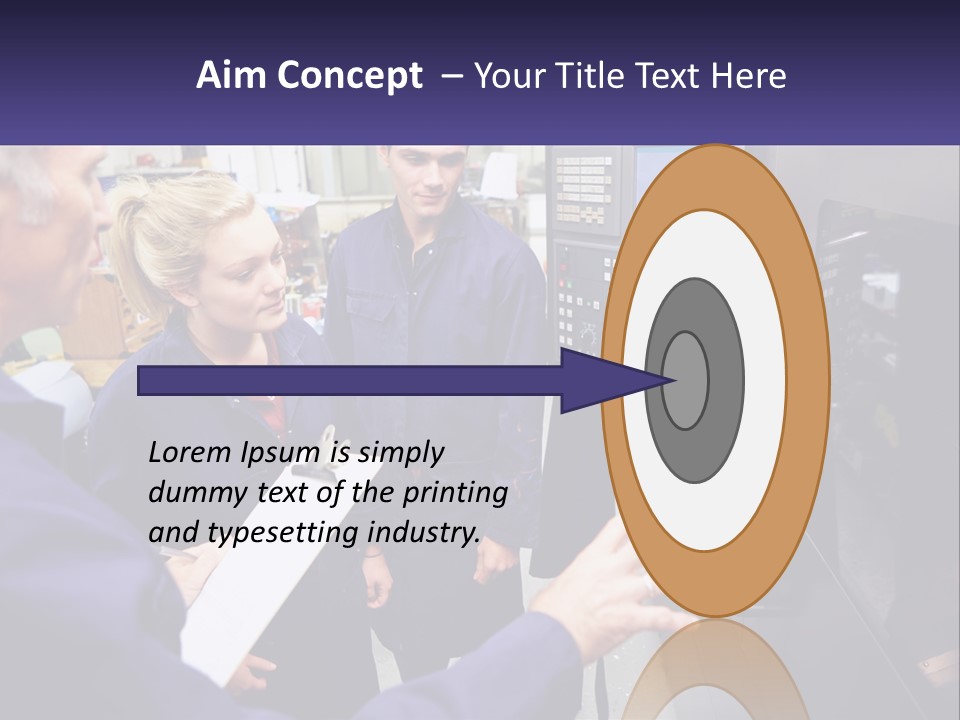 Aim Concept – Your Title Text Here

Lorem Ipsum is simply dummy text of the printing and typesetting industry.